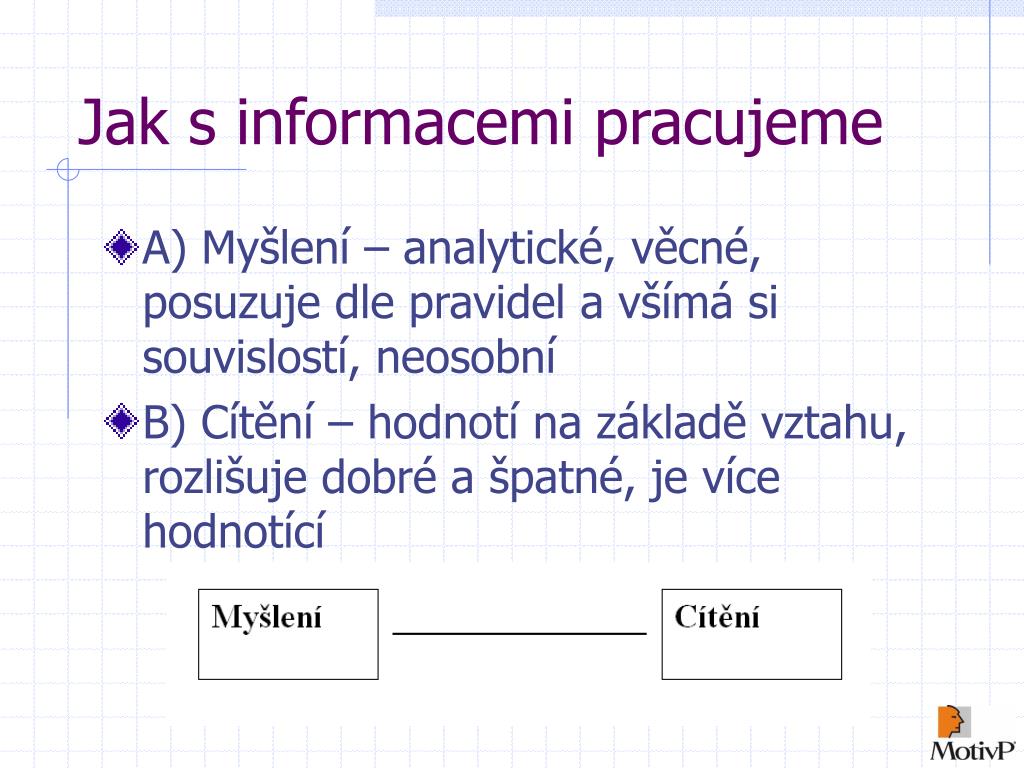 Jak s informacemi pracujeme

A) Myšlení – analytické, věcné, posuzuje dle pravidel a všímá si souvislostí, neosobní

B) Cítění – hodnotí na základě vztahu, rozlišuje dobré a špatné, je více hodnotící

Myšlení

Cítění

MotivP